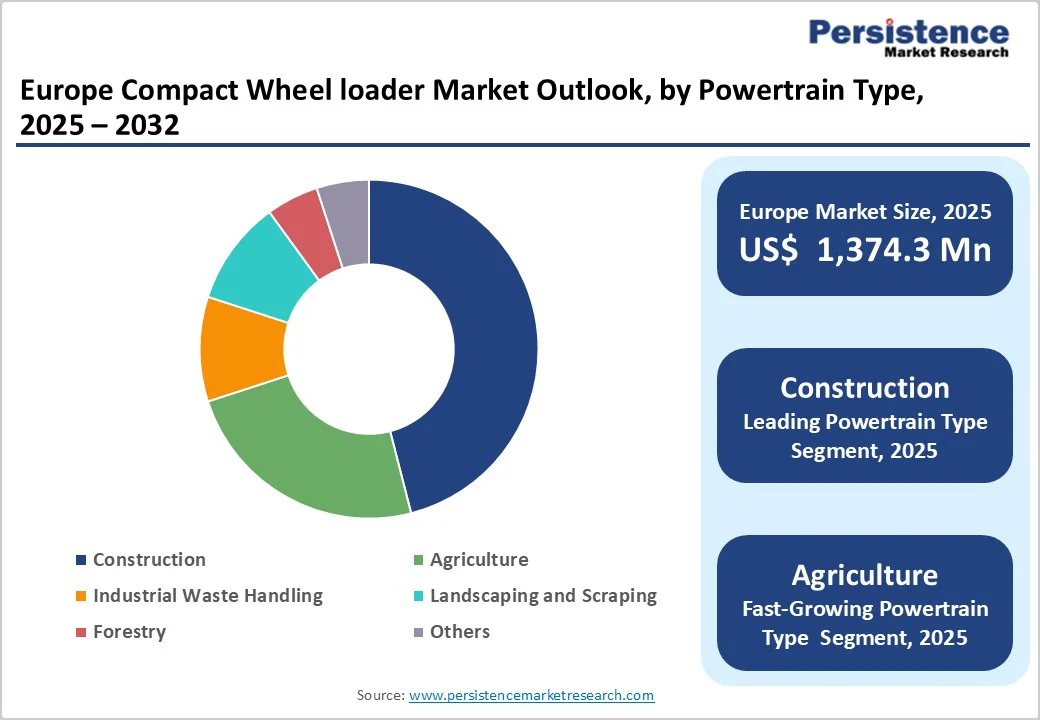 Persistence
Market Research

Europe Compact Wheel loader Market Outlook, by Powertrain Type, 2025 – 2032

Construction
Agriculture
Industrial Waste Handling
Landscaping and Scraping
Forestry
Others

Europe Market Size, 2025
US$ 1,374.3 Mn

Construction
Leading Powertrain Type Segment, 2025

Agriculture
Fast-Growing Powertrain Type Segment, 2025

Source: www.persistencemarketresearch.com